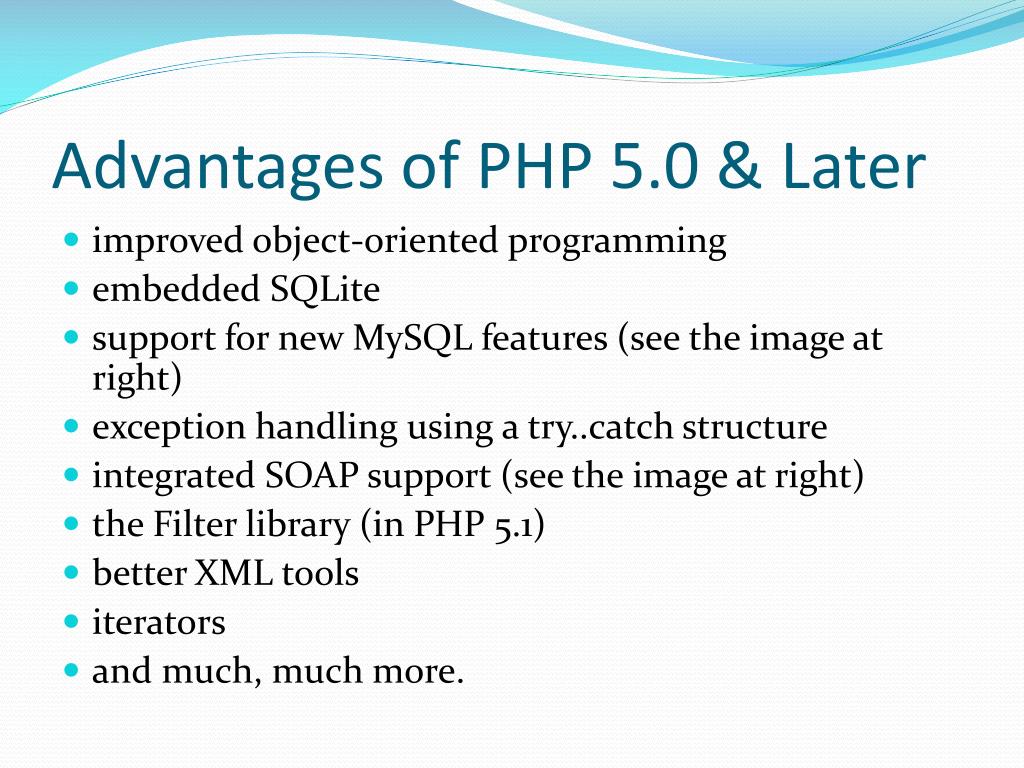 Advantages of PHP 5.0 & Later

- improved object-oriented programming
- embedded SQLite
- support for new MySQL features (see the image at right)
- exception handling using a try..catch structure
- integrated SOAP support (see the image at right)
- the Filter library (in PHP 5.1)
- better XML tools
- iterators
- and much, much more.